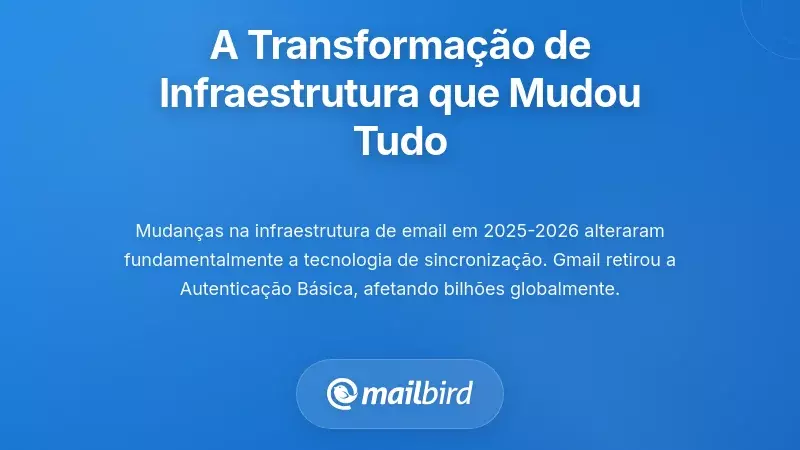 A Transformação de Infraestrutura que Mudou Tudo

Mudanças na infraestrutura de email em 2025-2026 alteraram fundamentalmente a tecnologia de sincronização. Gmail retirou a Autenticação Básica, afetando bilhões globalmente.

mailbird